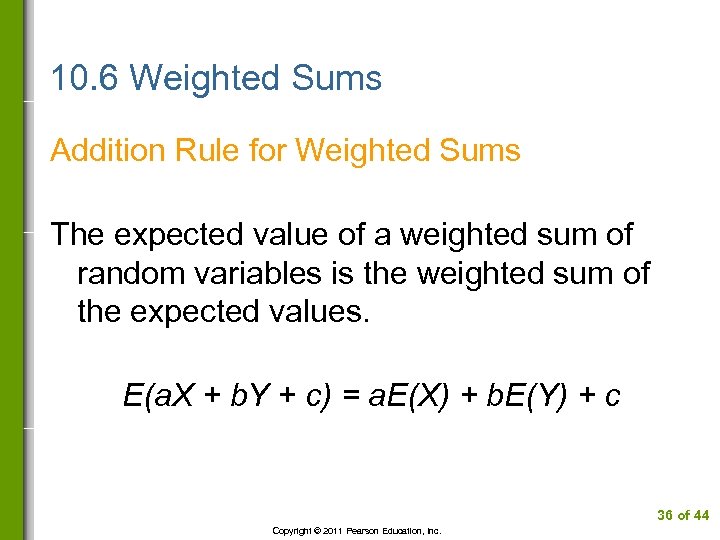 10.6 Weighted Sums

Addition Rule for Weighted Sums

The expected value of a weighted sum of random variables is the weighted sum of the expected values.

$E(aX + bY + c) = aE(X) + bE(Y) + c$

36 of 44

Copyright © 2011 Pearson Education, Inc.